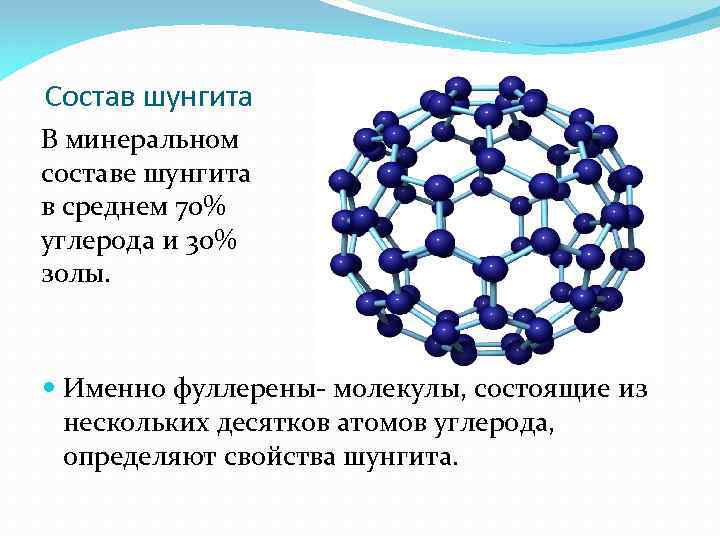 Состав шунгита

В минеральном составе шунгита в среднем 70% углерода и 30% золы.

Именно фуллерены- молекулы, состоящие из нескольких десятков атомов углерода, определяют свойства шунгита.